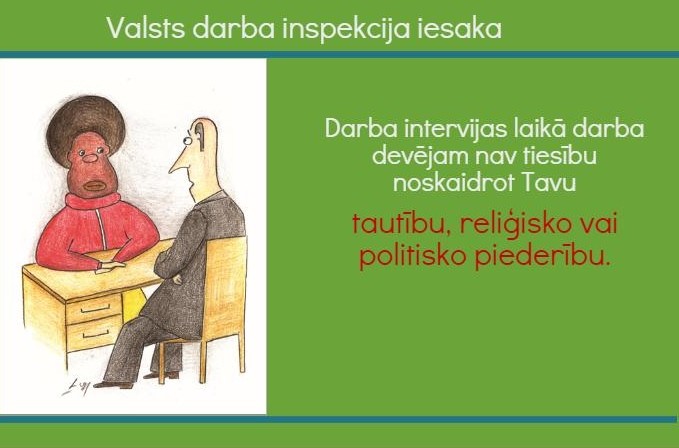 Valsts darba inspekcija iesaka

Darba intervijas laikā darba devējam nav tiesību noskaidrot Tavu

tautību, reliģisko vai politisko piederību.